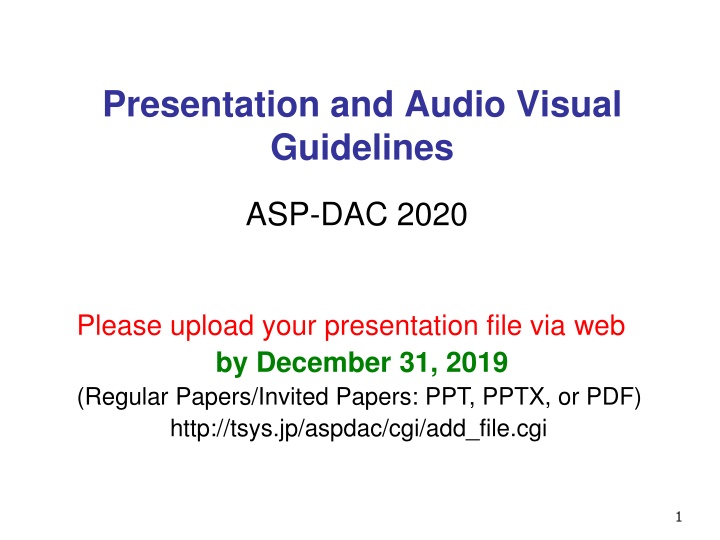 Presentation and Audio Visual Guidelines

ASP-DAC 2020

Please upload your presentation file via web
by December 31, 2019
(Regular Papers/Invited Papers: PPT, PPTX, or PDF)
http://tsys.jp/aspdac/cgi/add_file.cgi

1